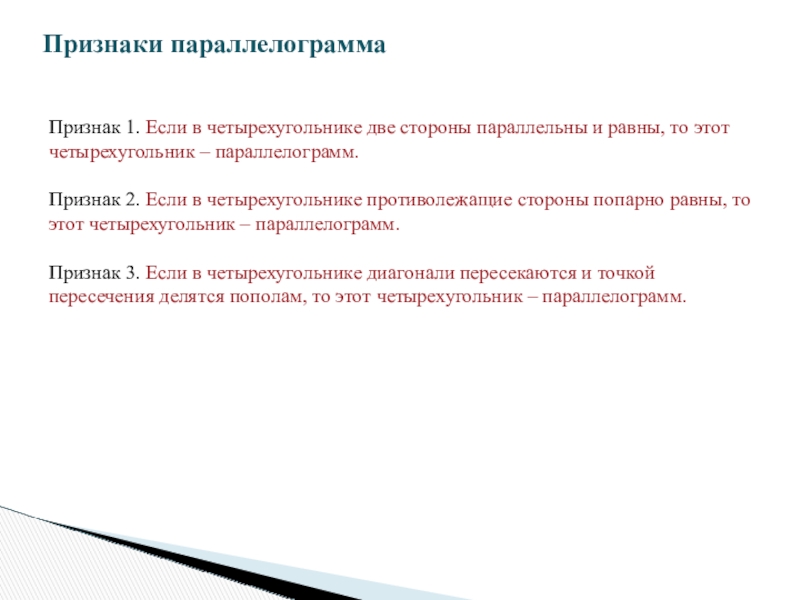 Признаки параллелограмма

Признак 1. Если в четырехугольнике две стороны параллельны и равны, то этот четырехугольник – параллелограмм.

Признак 2. Если в четырехугольнике противолежащие стороны попарно равны, то этот четырехугольник – параллелограмм.

Признак 3. Если в четырехугольнике диагонали пересекаются и точкой пересечения делятся пополам, то этот четырехугольник – параллелограмм.